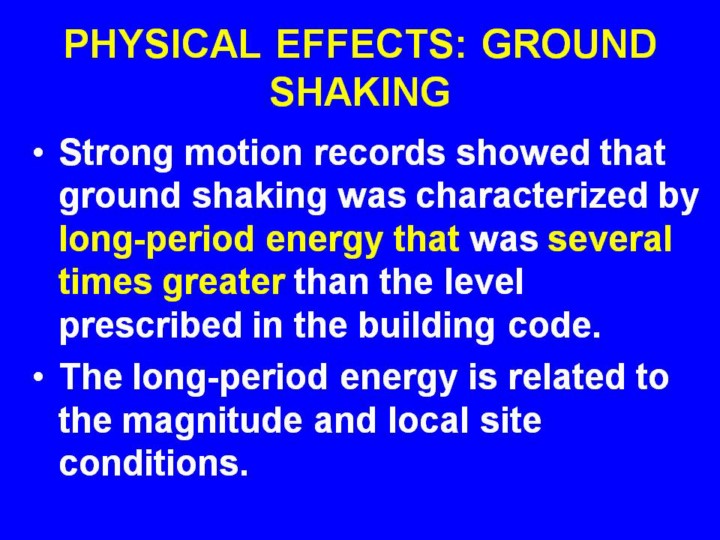 PHYSICAL EFFECTS: GROUND SHAKING

• Strong motion records showed that ground shaking was characterized by long-period energy that was several times greater than the level prescribed in the building code.

• The long-period energy is related to the magnitude and local site conditions.